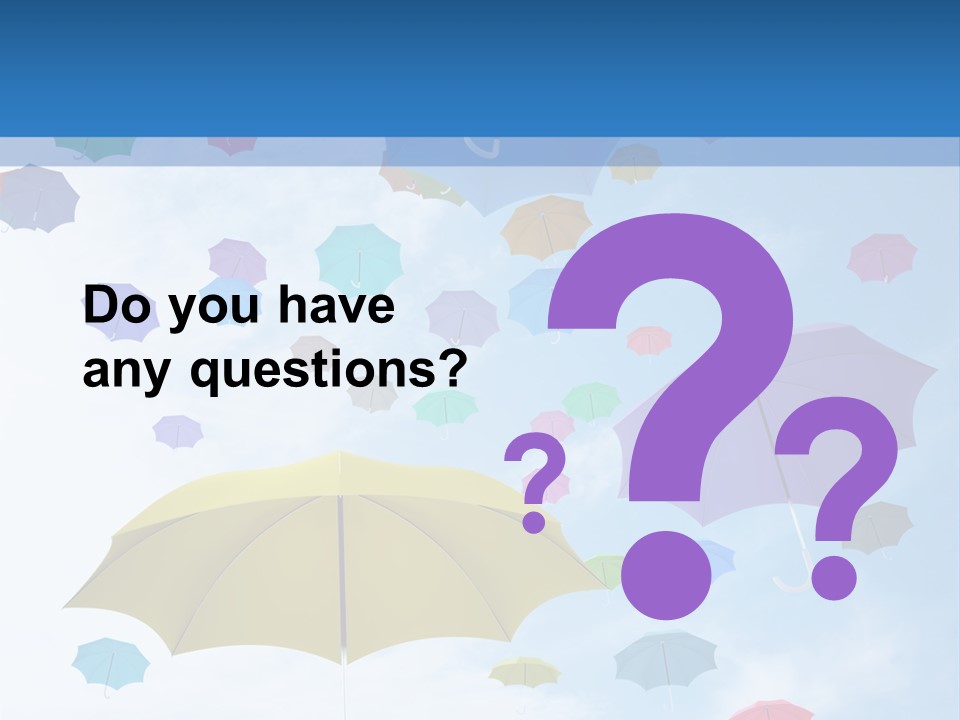 Do you have any questions?

?
?
?